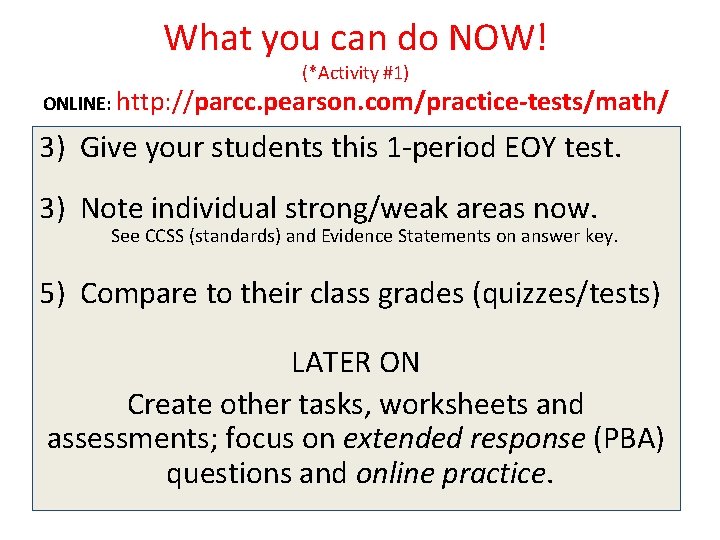 What you can do NOW!
(*Activity #1)
ONLINE: http://parcc.pearson.com/practice-tests/math/

3) Give your students this 1-period EOY test.

3) Note individual strong/weak areas now.
See CCSS (standards) and Evidence Statements on answer key.

5) Compare to their class grades (quizzes/tests)

LATER ON
Create other tasks, worksheets and assessments; focus on extended response (PBA) questions and online practice.